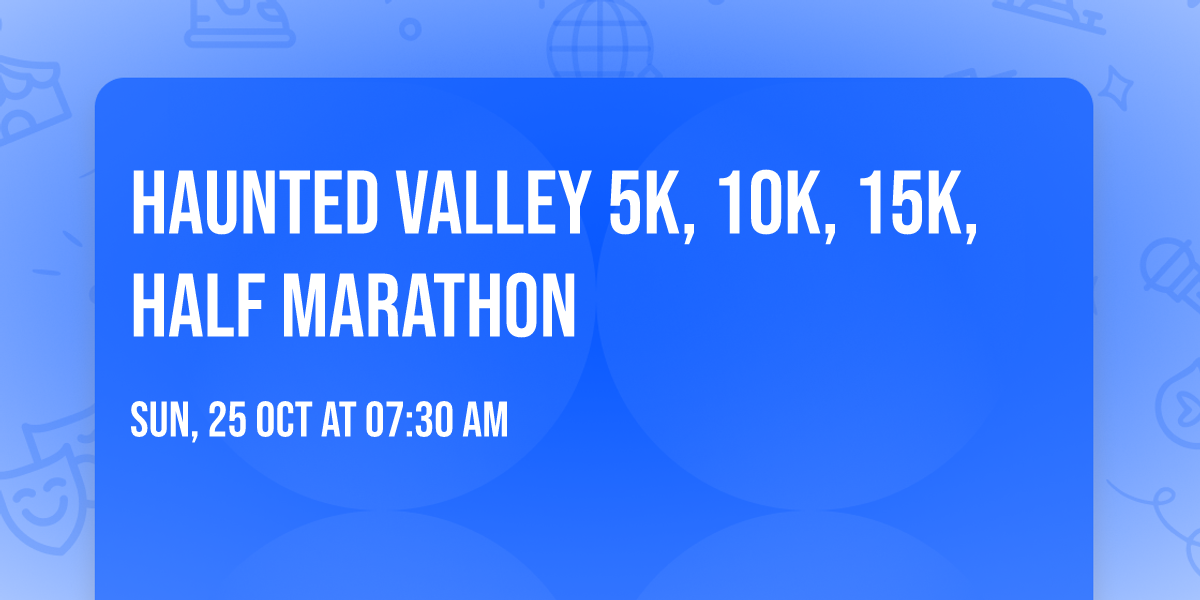 HAUNTED VALLEY 5K, 10K, 15K, HALF MARATHON

SUN, 25 OCT AT 07:30 AM